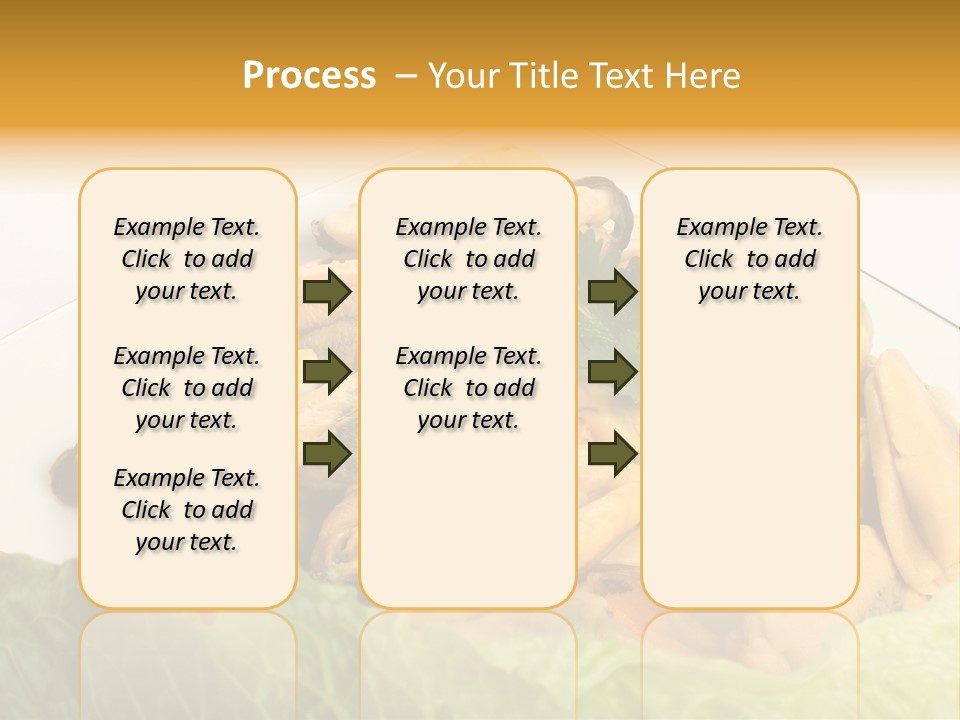 Process – Your Title Text Here

Example Text. Click to add your text.

Example Text. Click to add your text.

Example Text. Click to add your text.

Example Text. Click to add your text.

Example Text. Click to add your text.

Example Text. Click to add your text.